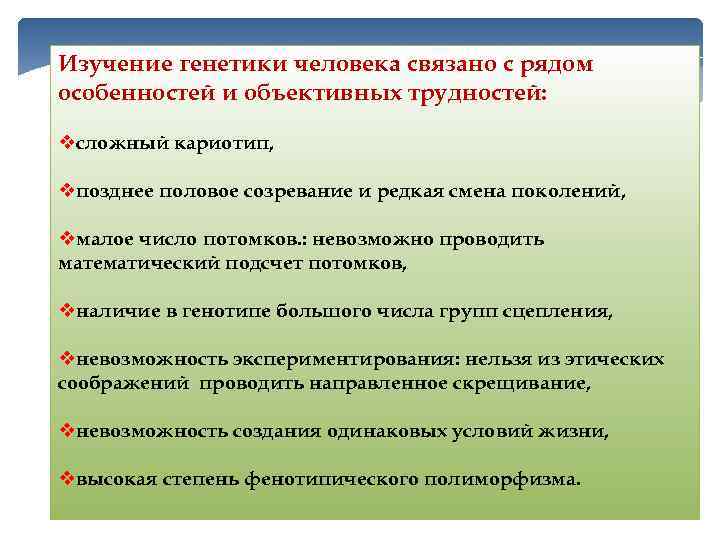 Изучение генетики человека связано с рядом особенностей и объективных трудностей:

❖сложный кариотип,

❖позднее половое созревание и редкая смена поколений,

❖малое число потомков.: невозможно проводить математический подсчет потомков,

❖наличие в генотипе большого числа групп сцепления,

❖невозможность экспериментирования: нельзя из этических соображений проводить направленное скрещивание,

❖невозможность создания одинаковых условий жизни,

❖высокая степень фенотипического полиморфизма.